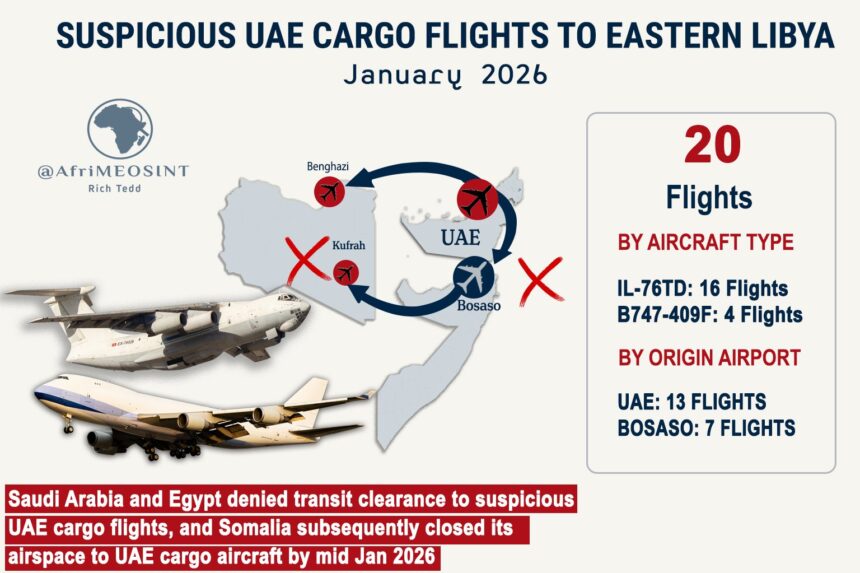 SUSPICIOUS UAE CARGO FLIGHTS TO EASTERN LIBYA

January 2026

@AfriMEOSINT
Rich Tedd

Benghazi
Kufrah
UAE
Bosaso

20
Flights

BY AIRCRAFT TYPE

IL-76TD: 16 Flights
B747-409F: 4 Flights

BY ORIGIN AIRPORT

UAE: 13 FLIGHTS
BOSASO: 7 FLIGHTS

Saudi Arabia and Egypt denied transit clearance to suspicious UAE cargo flights, and Somalia subsequently closed its airspace to UAE cargo aircraft by mid Jan 2026